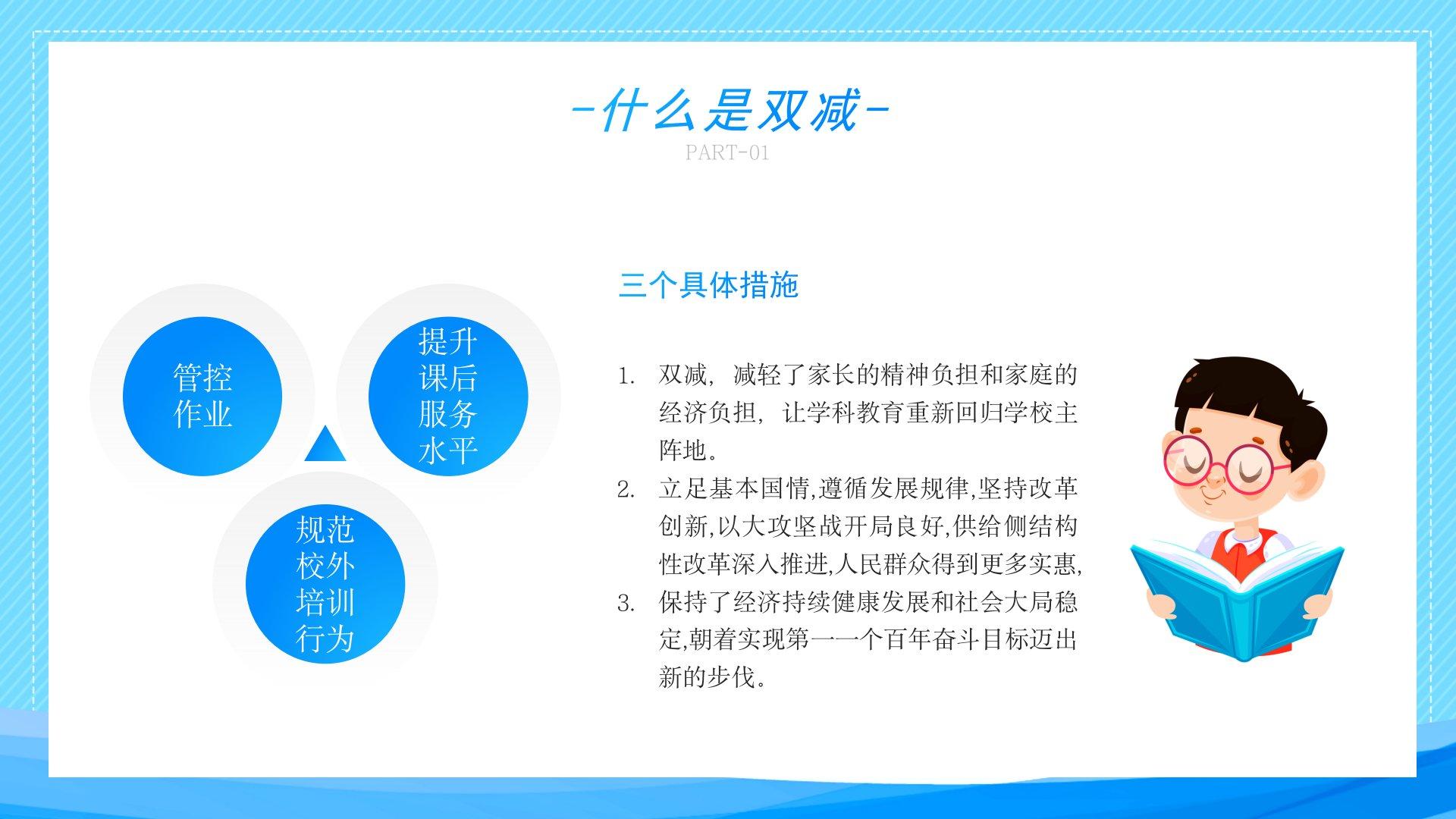 -什么是双减-

PART-01

管控作业

提升课后服务水平

规范校外培训行为

三个具体措施

1. 双减，减轻了家长的精神负担和家庭的经济负担，让学科教育重新回归学校主阵地。
2. 立足基本国情,遵循发展规律,坚持改革创新,以大攻坚战开局良好,供给侧结构性改革深入推进,人民群众得到更多实惠,
3. 保持了经济持续健康发展和社会大局稳定,朝着实现第一一个百年奋斗目标迈出新的步伐。